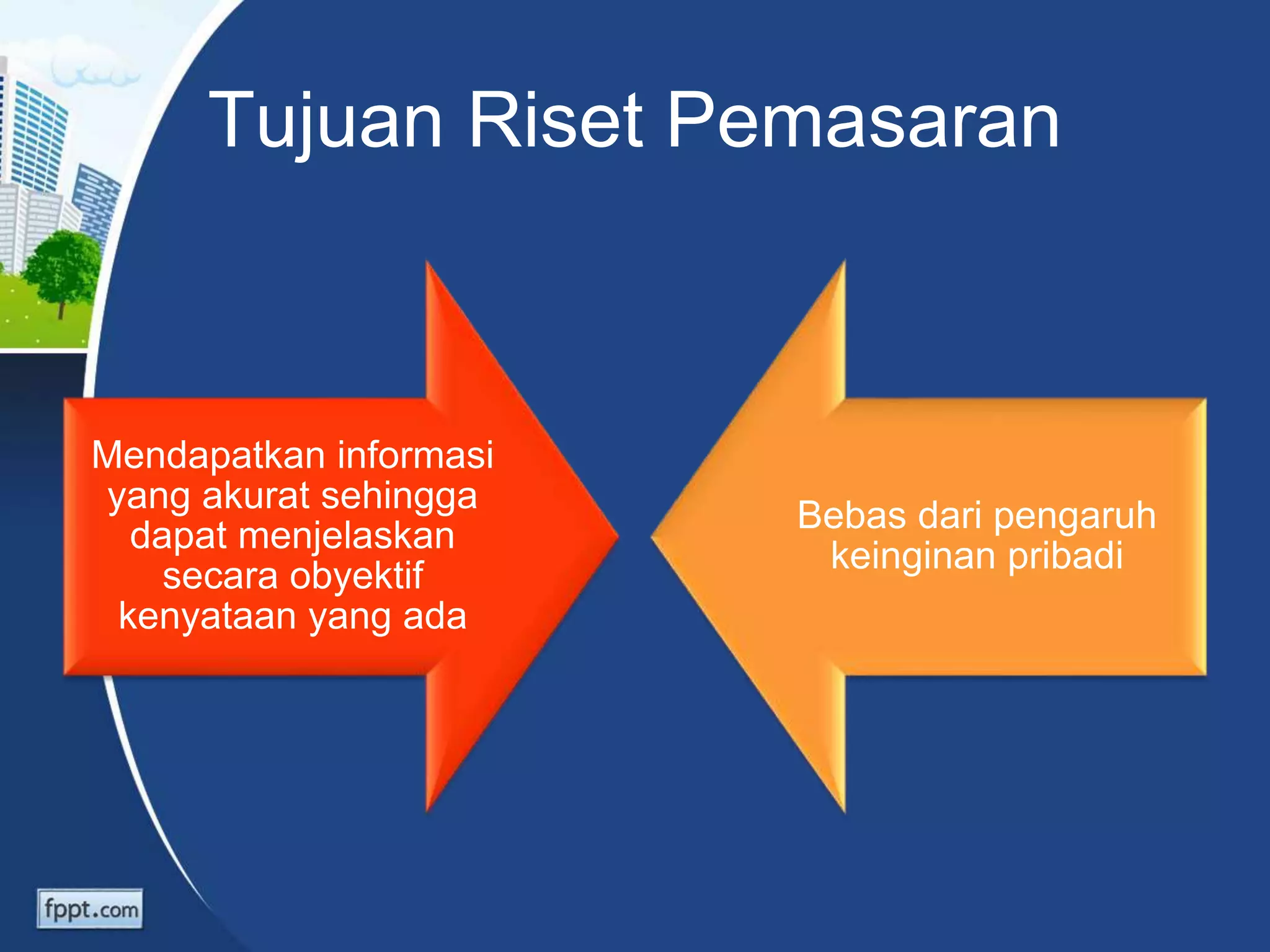 Tujuan Riset Pemasaran

Mendapatkan informasi yang akurat sehingga dapat menjelaskan secara obyektif kenyataan yang ada

Bebas dari pengaruh keinginan pribadi

fppt.com